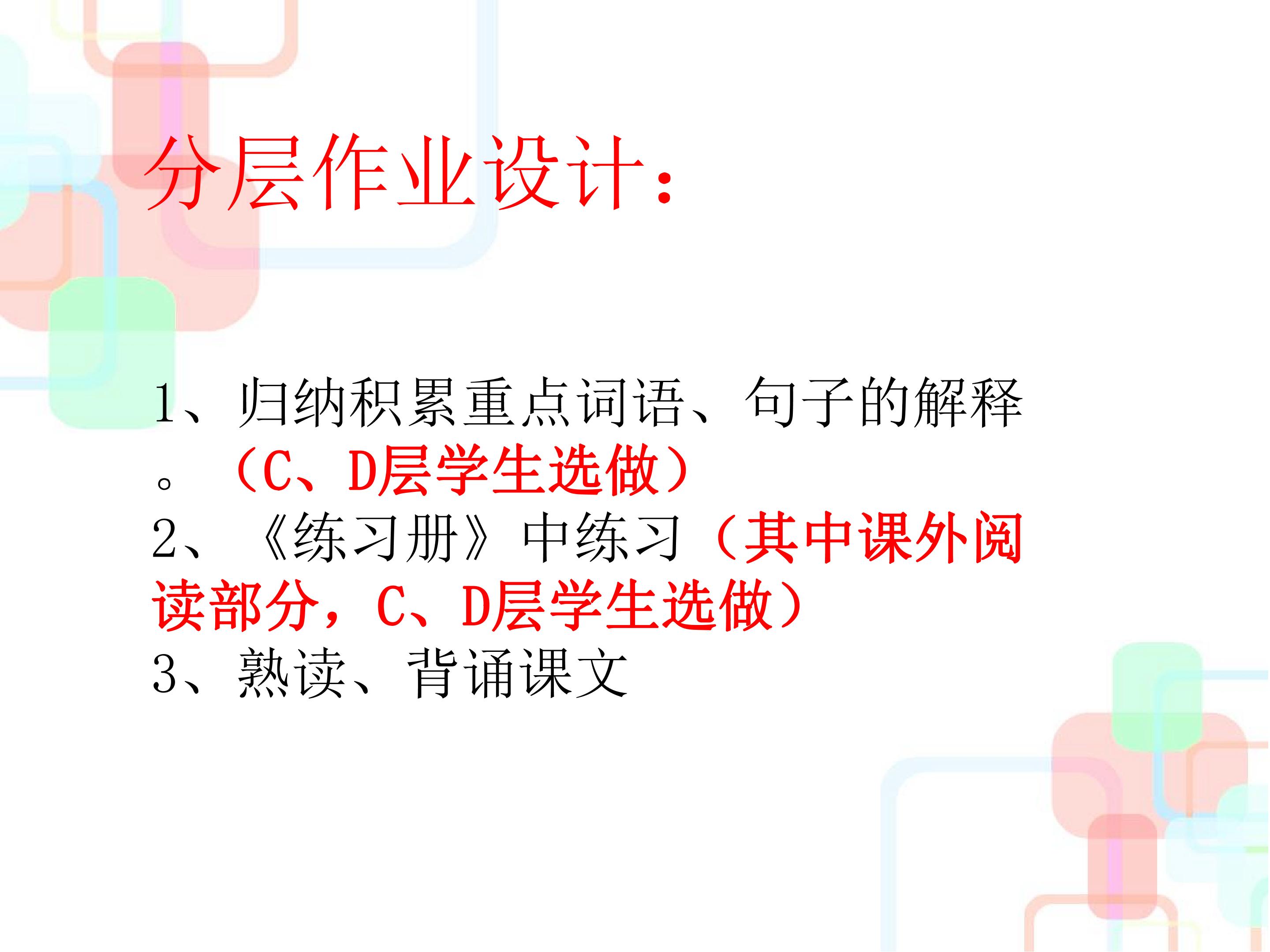 分层作业设计：

1、归纳积累重点词语、句子的解释。（C、D层学生选做）
2、《练习册》中练习（其中课外阅读部分，C、D层学生选做）
3、熟读、背诵课文